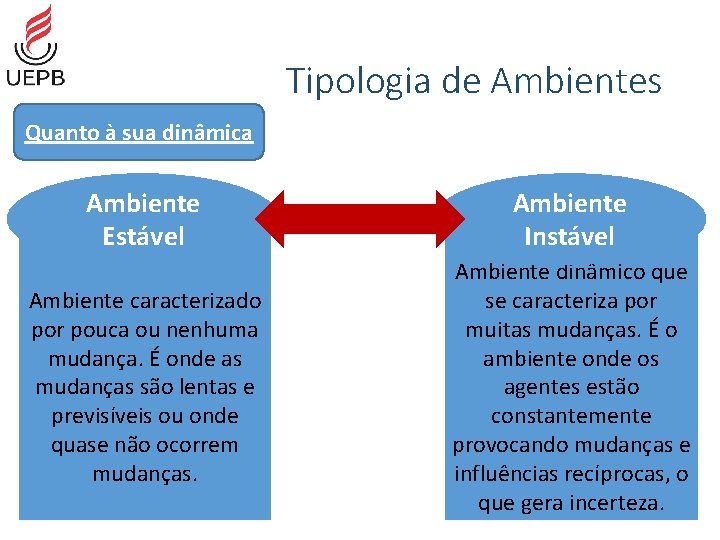 UEPB

Tipologia de Ambientes

Quanto à sua dinâmica

Ambiente Estável

Ambiente caracterizado por pouca ou nenhuma mudança. É onde as mudanças são lentas e previsíveis ou onde quase não ocorrem mudanças.

Ambiente Instável

Ambiente dinâmico que se caracteriza por muitas mudanças. É o ambiente onde os agentes estão constantemente provocando mudanças e influências recíprocas, o que gera incerteza.